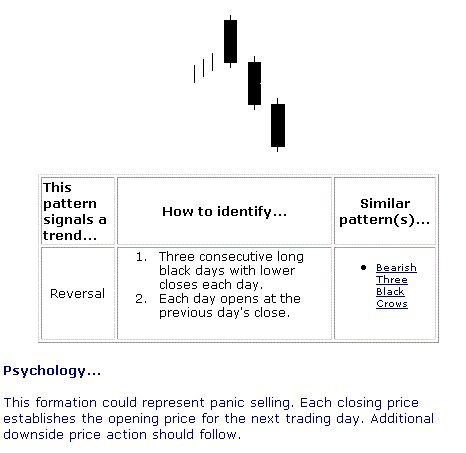 | This pattern signals a trend... | How to identify... | Similar pattern(s)... |
|---|---|---|
| Reversal | 1. Three consecutive long black days with lower closes each day. 2. Each day opens at the previous day's close. | • Bearish Three Black Crows |

Psychology...

This formation could represent panic selling. Each closing price establishes the opening price for the next trading day. Additional downside price action should follow.